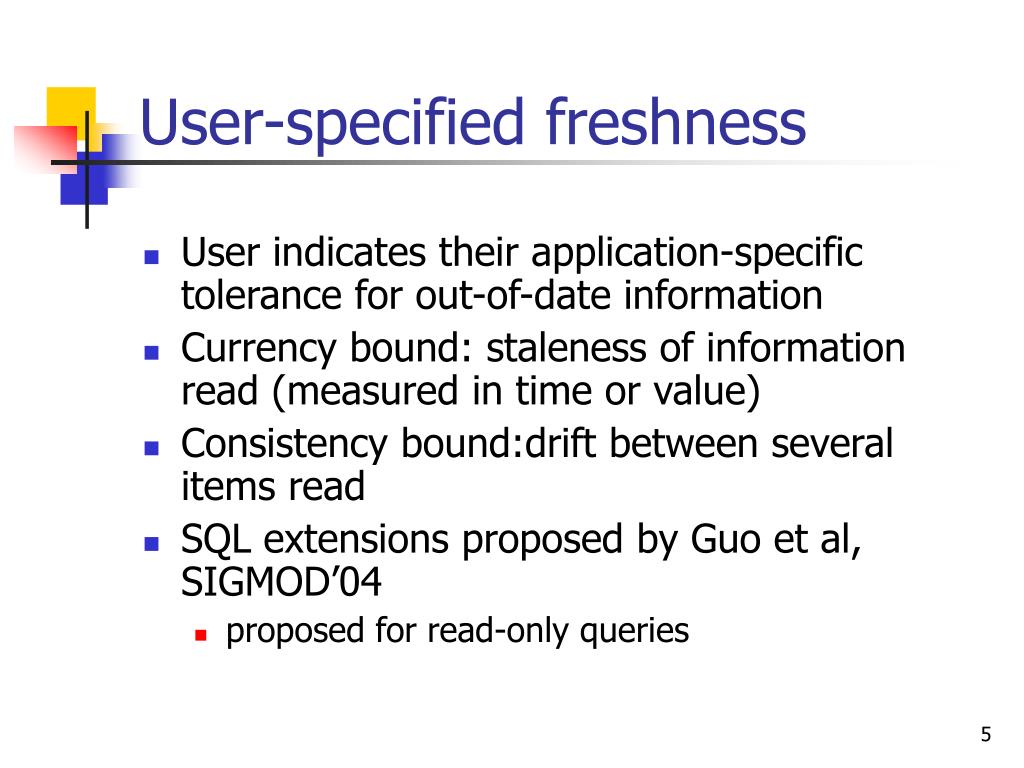 User-specified freshness

- User indicates their application-specific tolerance for out-of-date information
- Currency bound: staleness of information read (measured in time or value)
- Consistency bound:drift between several items read
- SQL extensions proposed by Guo et al, SIGMOD’04
  - proposed for read-only queries

5